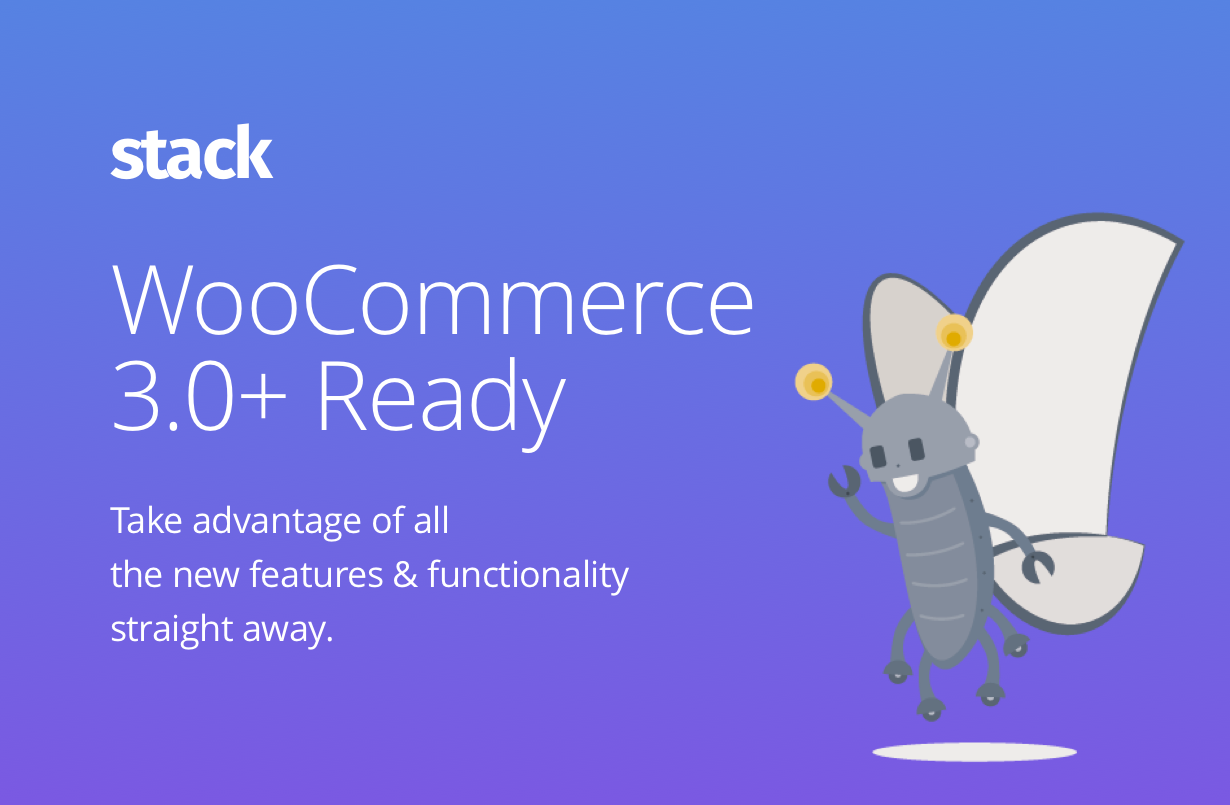 stack

WooCommerce 3.0+ Ready

Take advantage of all the new features & functionality straight away.